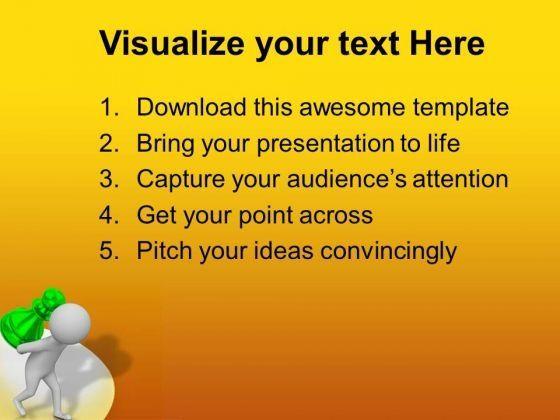 Visualize your text Here

1. Download this awesome template
2. Bring your presentation to life
3. Capture your audience's attention
4. Get your point across
5. Pitch your ideas convincingly